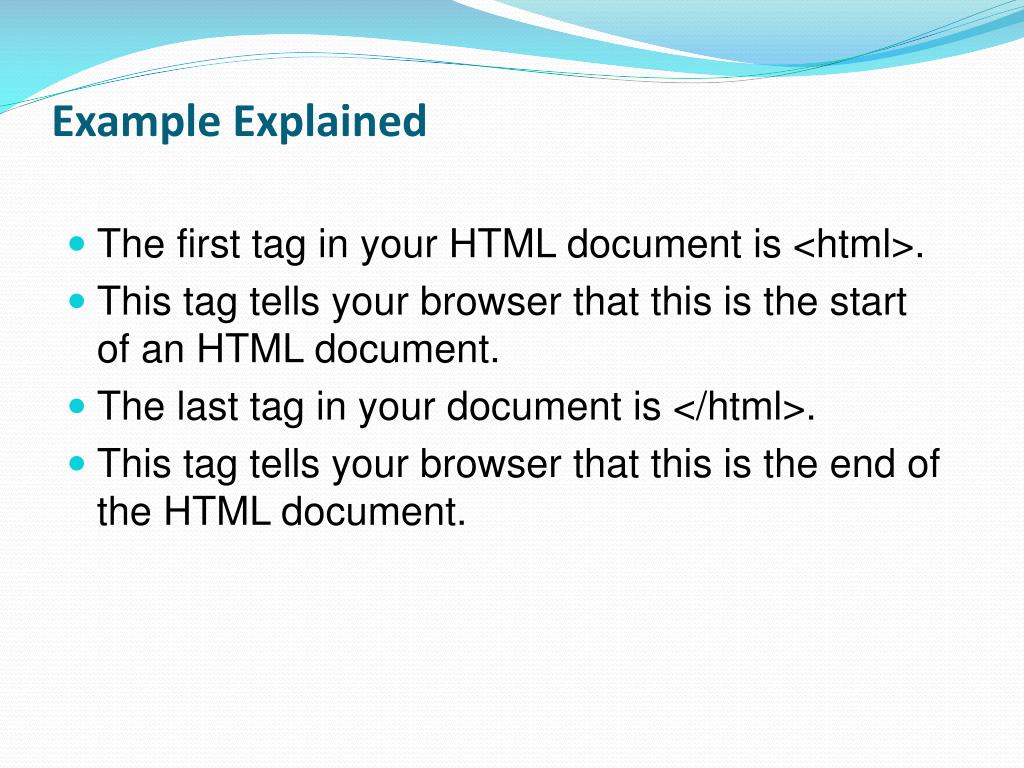 Example Explained

- The first tag in your HTML document is <html>.
- This tag tells your browser that this is the start of an HTML document.
- The last tag in your document is </html>.
- This tag tells your browser that this is the end of the HTML document.